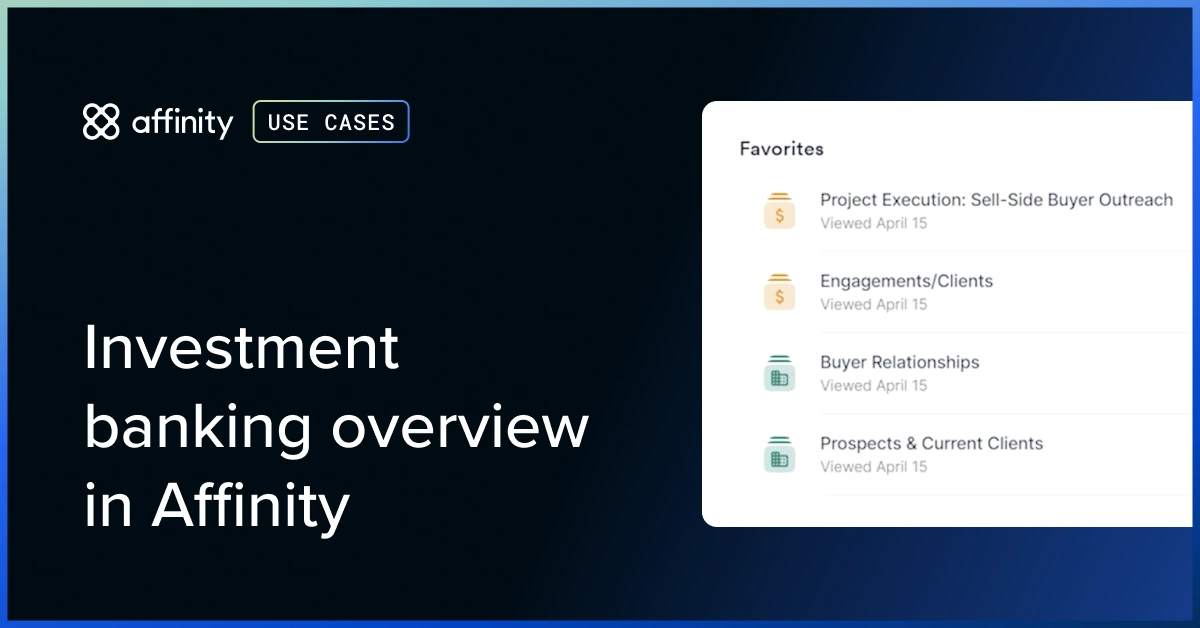 affinity USE CASES

Investment banking overview in Affinity

Favorites

Project Execution: Sell-Side Buyer Outreach
Viewed April 15

Engagements/Clients
Viewed April 15

Buyer Relationships
Viewed April 15

Prospects & Current Clients
Viewed April 15